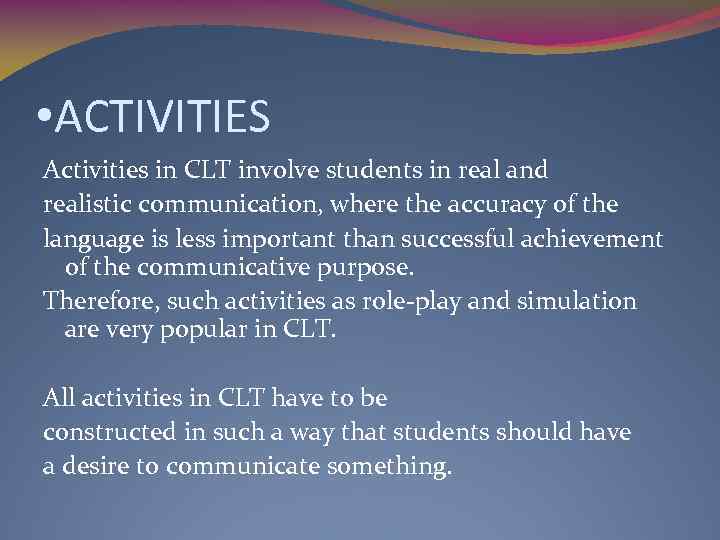 •ACTIVITIES

Activities in CLT involve students in real and realistic communication, where the accuracy of the language is less important than successful achievement of the communicative purpose.

Therefore, such activities as role-play and simulation are very popular in CLT.

All activities in CLT have to be constructed in such a way that students should have a desire to communicate something.